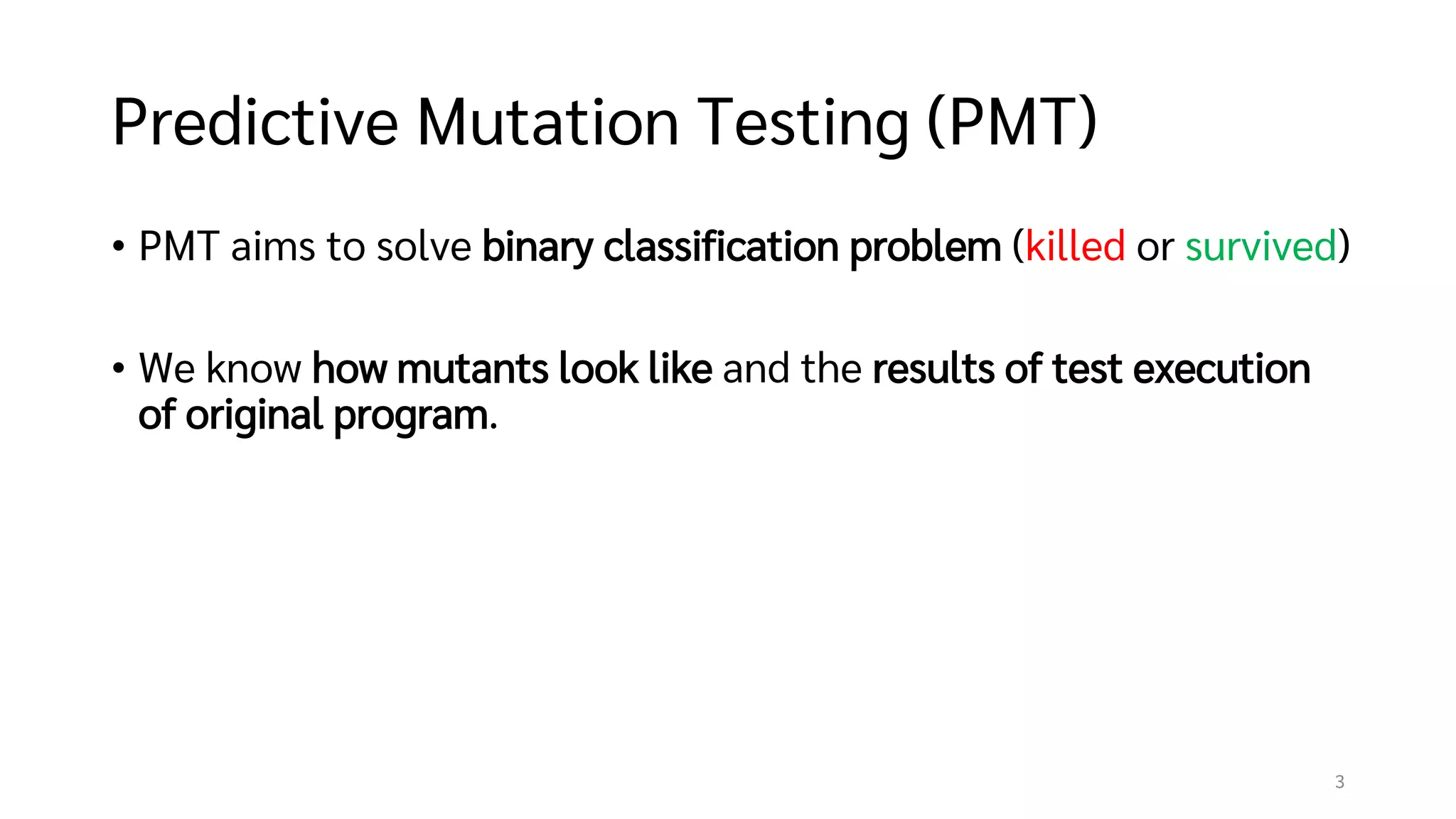 Predictive Mutation Testing (PMT)

• PMT aims to solve binary classification problem (killed or survived)

• We know how mutants look like and the results of test execution of original program.

3